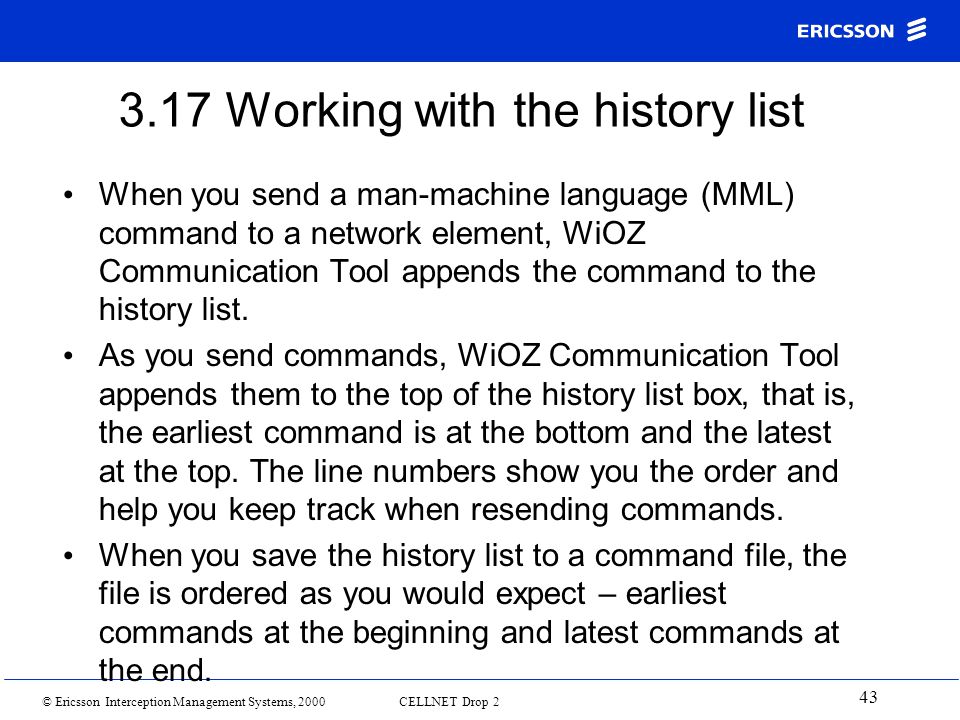 ERICSSON

3.17 Working with the history list

• When you send a man-machine language (MML) command to a network element, WiOZ Communication Tool appends the command to the history list.

• As you send commands, WiOZ Communication Tool appends them to the top of the history list box, that is, the earliest command is at the bottom and the latest at the top. The line numbers show you the order and help you keep track when resending commands.

• When you save the history list to a command file, the file is ordered as you would expect – earliest commands at the beginning and latest commands at the end.

© Ericsson Interception Management Systems, 2000 CELLNET Drop 2 43